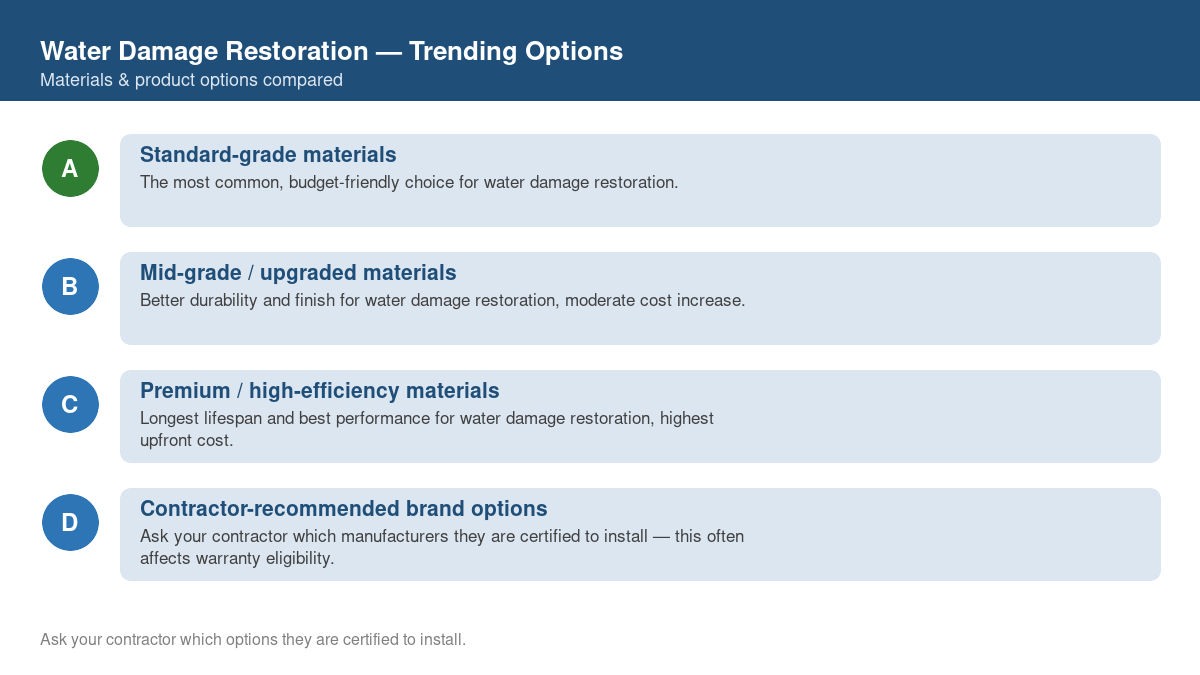 Water Damage Restoration — Trending Options
Materials & product options compared

A

Standard-grade materials
The most common, budget-friendly choice for water damage restoration.

B

Mid-grade / upgraded materials
Better durability and finish for water damage restoration, moderate cost increase.

C

Premium / high-efficiency materials
Longest lifespan and best performance for water damage restoration, highest upfront cost.

D

Contractor-recommended brand options
Ask your contractor which manufacturers they are certified to install — this often affects warranty eligibility.

Ask your contractor which options they are certified to install.